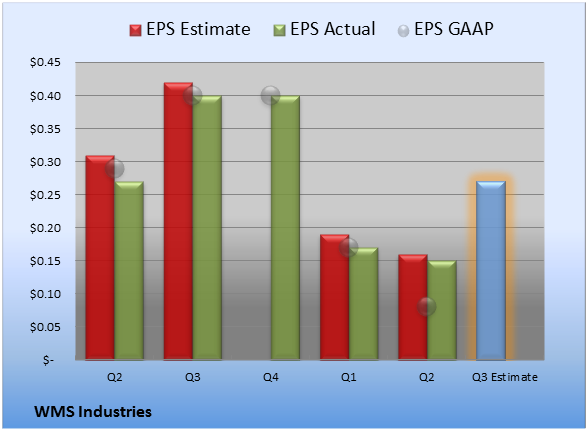 EPS Estimate EPS Actual EPS GAAP

$0.45
$0.40
$0.35
$0.30
$0.25
$0.20
$0.15
$0.10
$0.05
$-

Q2 Q3 Q4 Q1 Q2 Q3 Estimate

WMS Industries